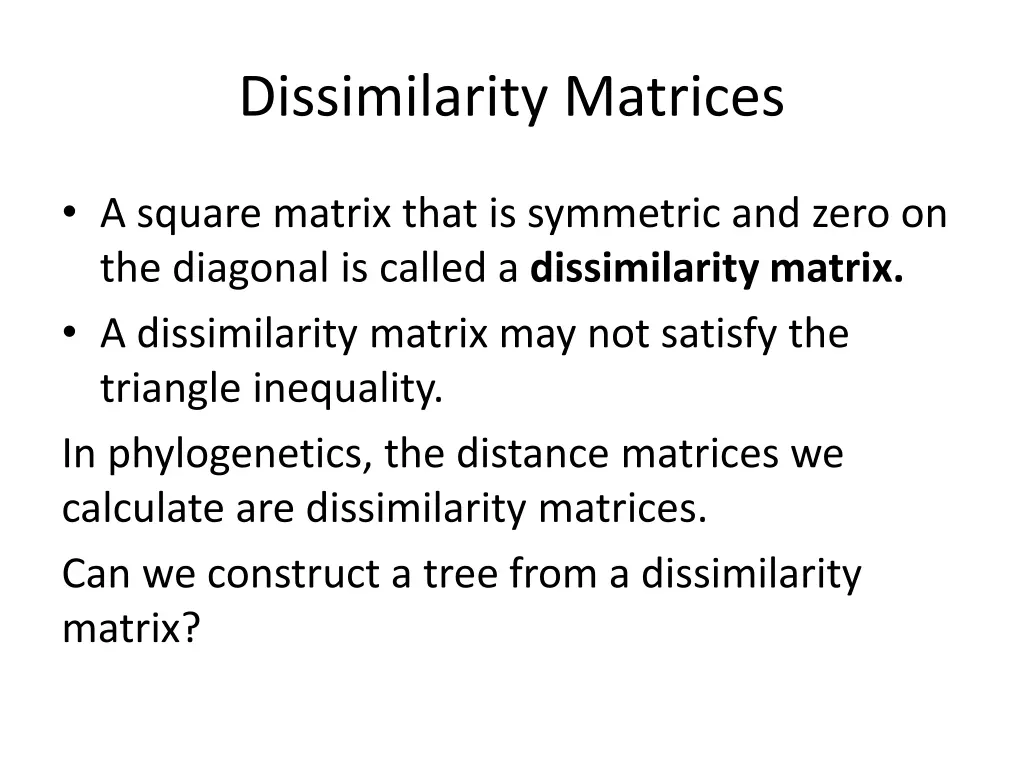 Dissimilarity Matrices

• A square matrix that is symmetric and zero on the diagonal is called a dissimilarity matrix.
• A dissimilarity matrix may not satisfy the triangle inequality.

In phylogenetics, the distance matrices we calculate are dissimilarity matrices.

Can we construct a tree from a dissimilarity matrix?